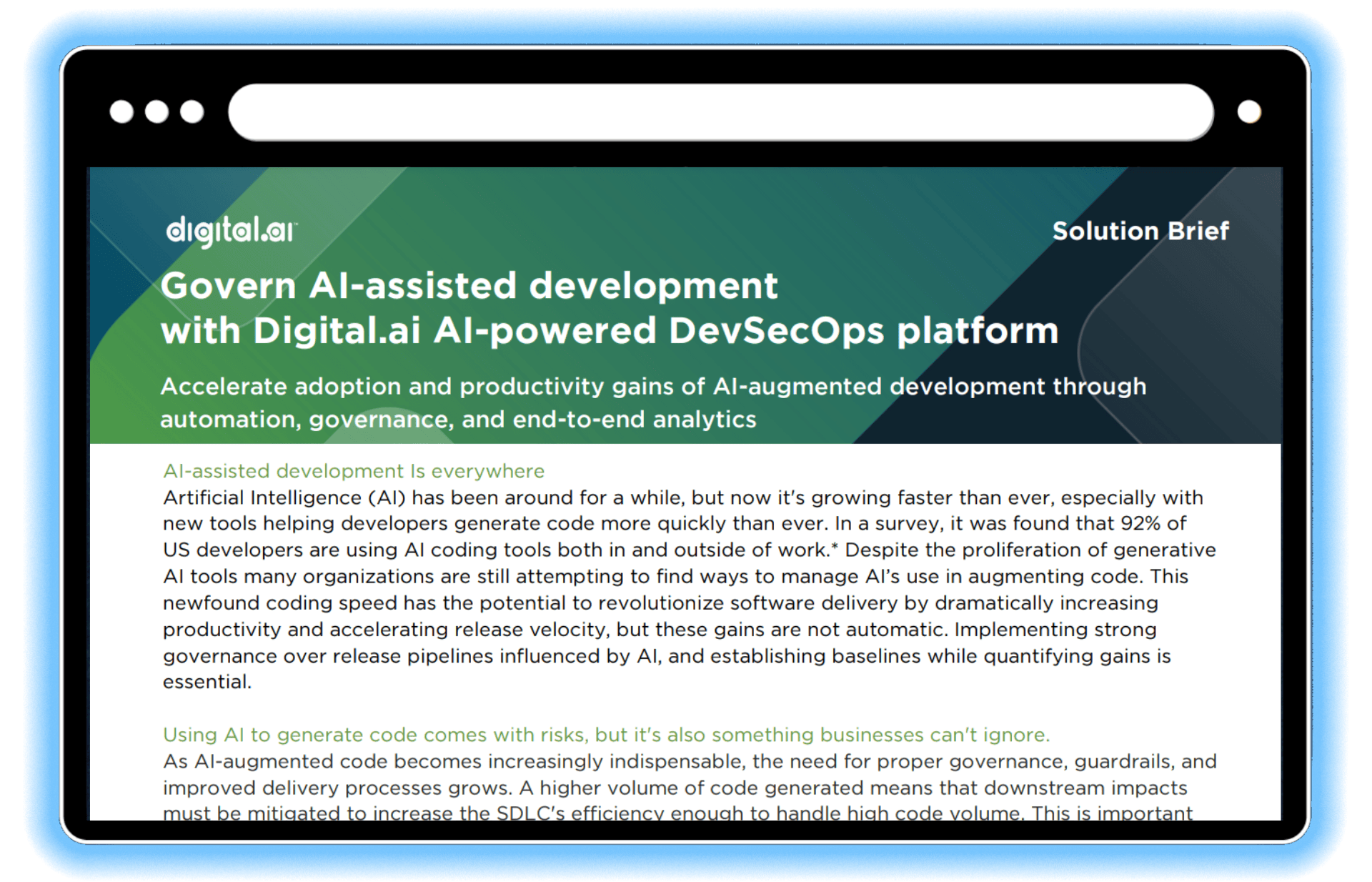 digital.ai

Solution Brief

Govern AI-assisted development with Digital.ai AI-powered DevSecOps platform

Accelerate adoption and productivity gains of AI-augmented development through automation, governance, and end-to-end analytics

AI-assisted development Is everywhere

Artificial Intelligence (AI) has been around for a while, but now it's growing faster than ever, especially with new tools helping developers generate code more quickly than ever. In a survey, it was found that 92% of US developers are using AI coding tools both in and outside of work.* Despite the proliferation of generative AI tools many organizations are still attempting to find ways to manage AI's use in augmenting code. This newfound coding speed has the potential to revolutionize software delivery by dramatically increasing productivity and accelerating release velocity, but these gains are not automatic. Implementing strong governance over release pipelines influenced by AI, and establishing baselines while quantifying gains is essential.

Using AI to generate code comes with risks, but it's also something businesses can't ignore.

As AI-augmented code becomes increasingly indispensable, the need for proper governance, guardrails, and improved delivery processes grows. A higher volume of code generated means that downstream impacts must be mitigated to increase the SDLC's efficiency enough to handle high code volume. This is important